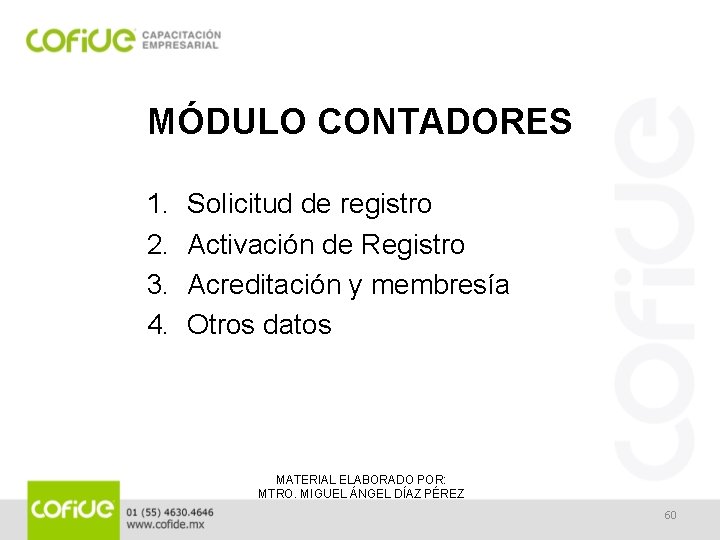 cofide CAPACITACIÓN EMPRESARIAL

MÓDULO CONTADORES

1. Solicitud de registro
2. Activación de Registro
3. Acreditación y membresía
4. Otros datos

cofide

MATERIAL ELABORADO POR:
MTRO. MIGUEL ÁNGEL DÍAZ PÉREZ

cofide 01 (55) 4630.4646
www.cofide.mx

60